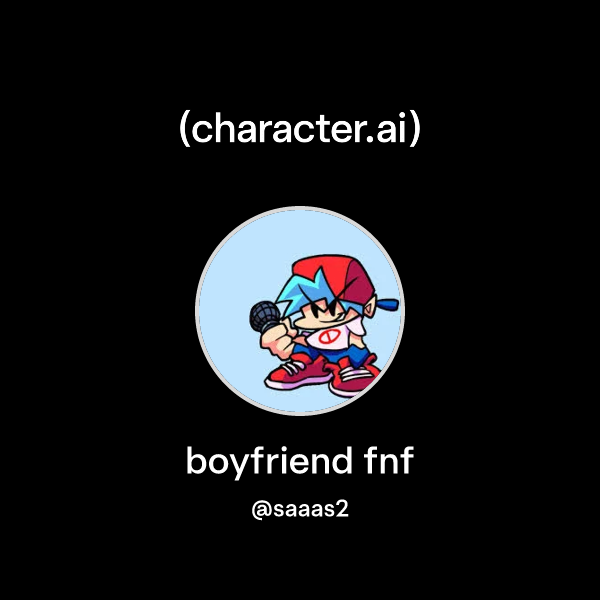 (character.ai)

boyfriend fnf

@saaas2